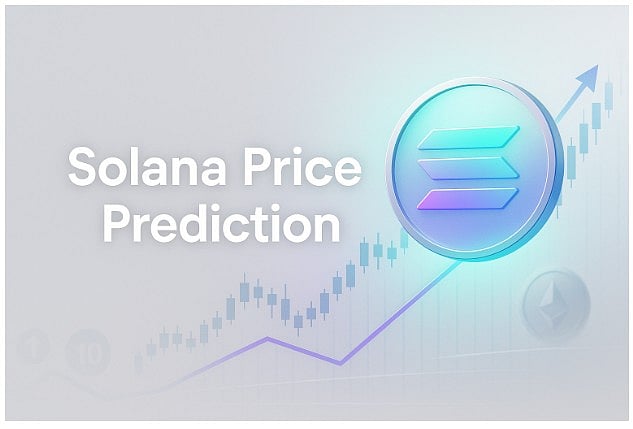 Solana Price Prediction

10